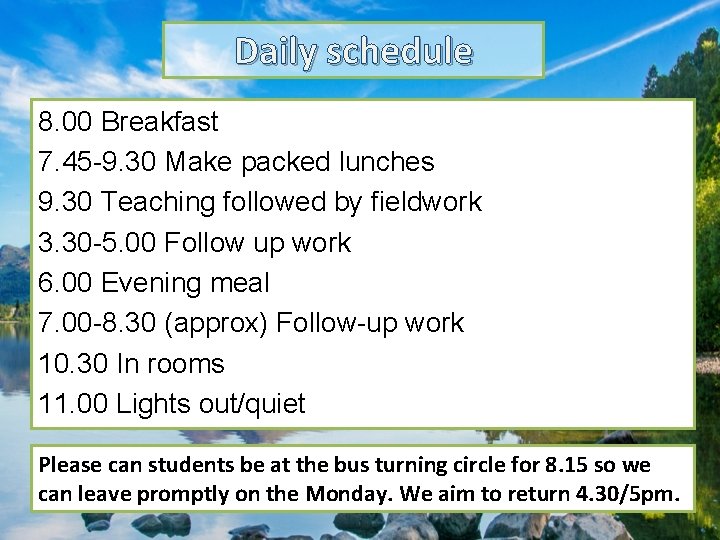 Daily schedule

8.00 Breakfast
7.45-9.30 Make packed lunches
9.30 Teaching followed by fieldwork
3.30-5.00 Follow up work
6.00 Evening meal
7.00-8.30 (approx) Follow-up work
10.30 In rooms
11.00 Lights out/quiet

Please can students be at the bus turning circle for 8.15 so we can leave promptly on the Monday. We aim to return 4.30/5pm.